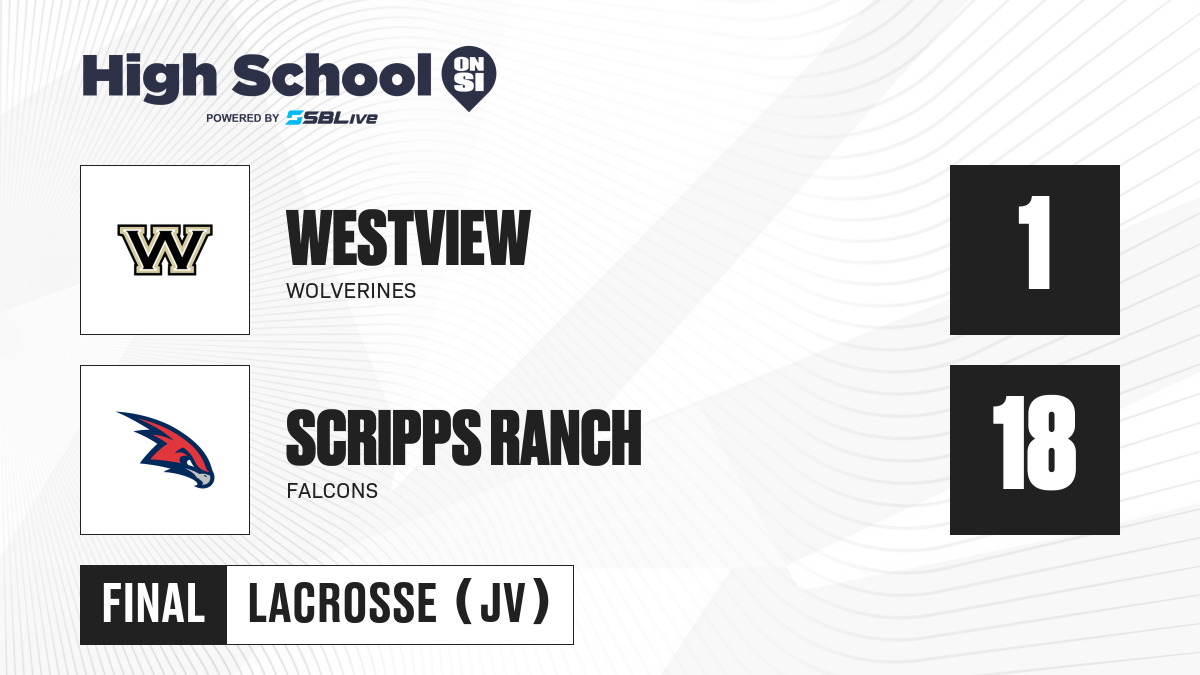 High School ON SI
POWERED BY SBLive

W

WESTVIEW
WOLVERINES

1

SCRIPPS RANCH
FALCONS

18

FINAL LACROSSE (JV)